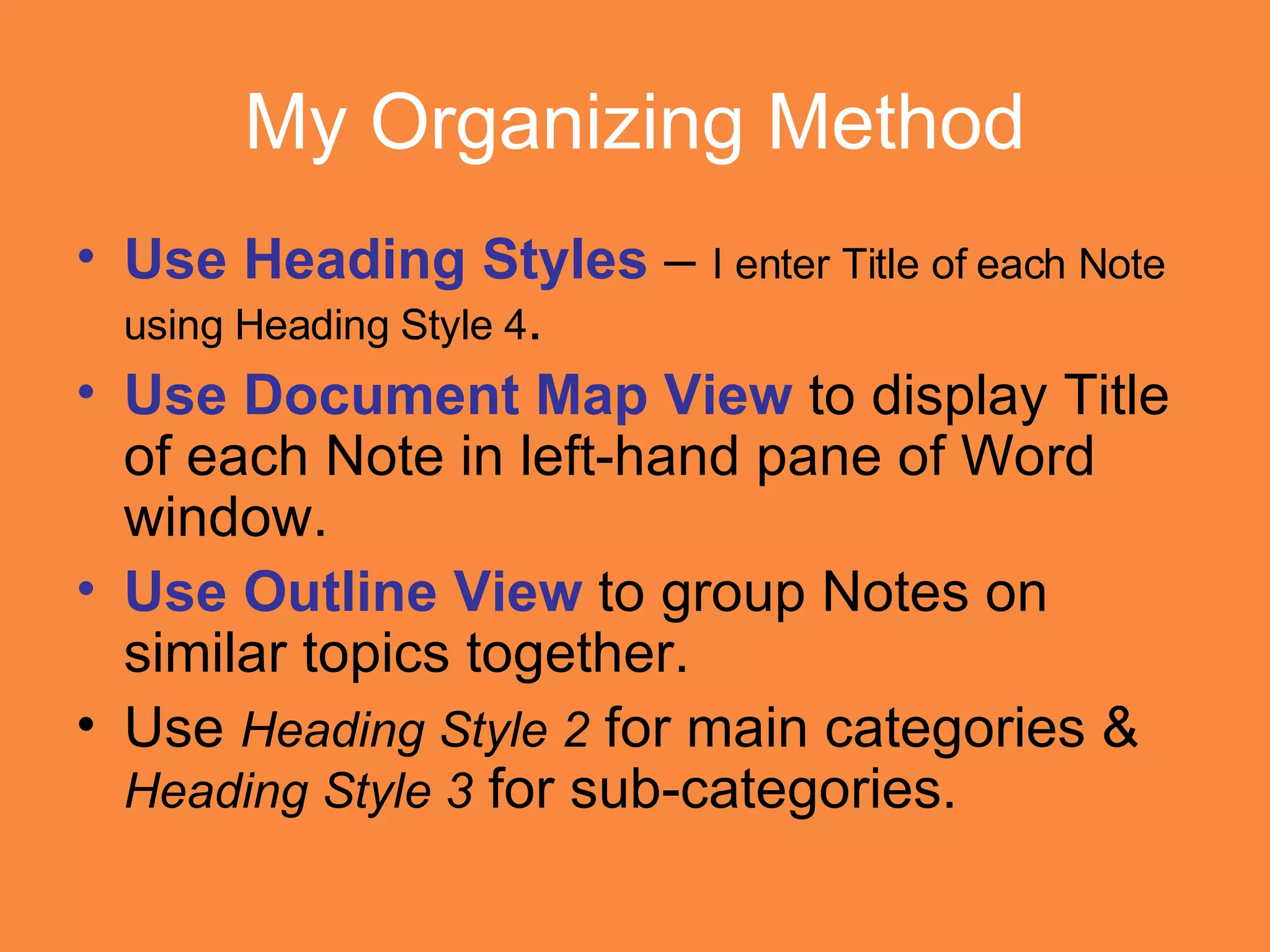 My Organizing Method

• Use Heading Styles – I enter Title of each Note using Heading Style 4.
• Use Document Map View to display Title of each Note in left-hand pane of Word window.
• Use Outline View to group Notes on similar topics together.
• Use Heading Style 2 for main categories & Heading Style 3 for sub-categories.